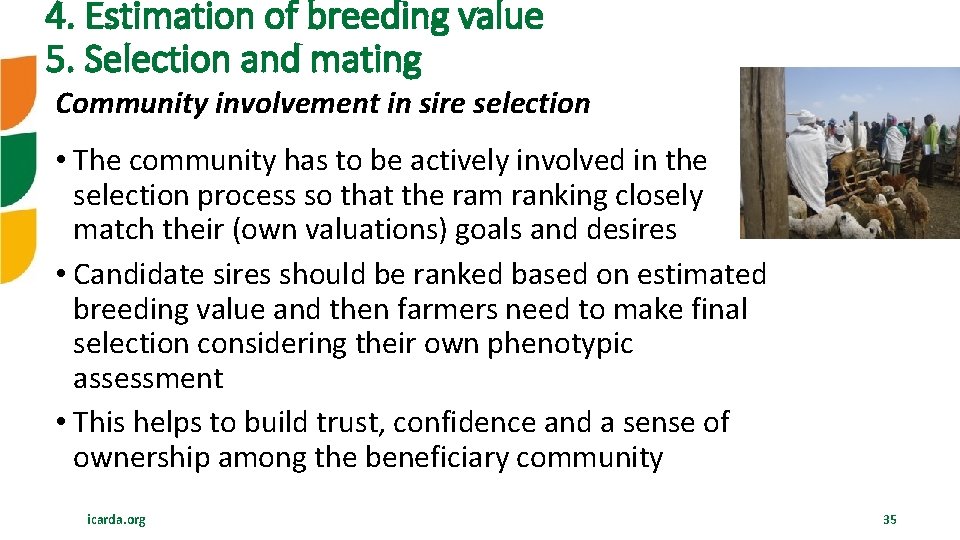 4. Estimation of breeding value
5. Selection and mating

Community involvement in sire selection

• The community has to be actively involved in the selection process so that the ram ranking closely match their (own valuations) goals and desires

• Candidate sires should be ranked based on estimated breeding value and then farmers need to make final selection considering their own phenotypic assessment

• This helps to build trust, confidence and a sense of ownership among the beneficiary community

icarda.org

35